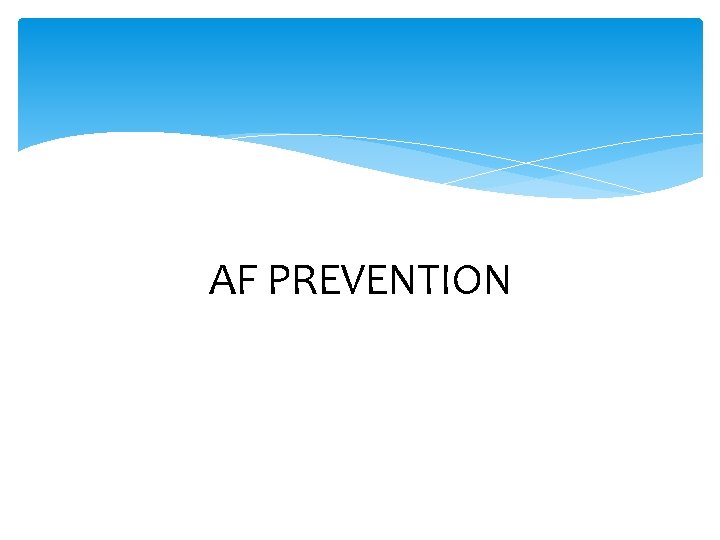 AF PREVENTION